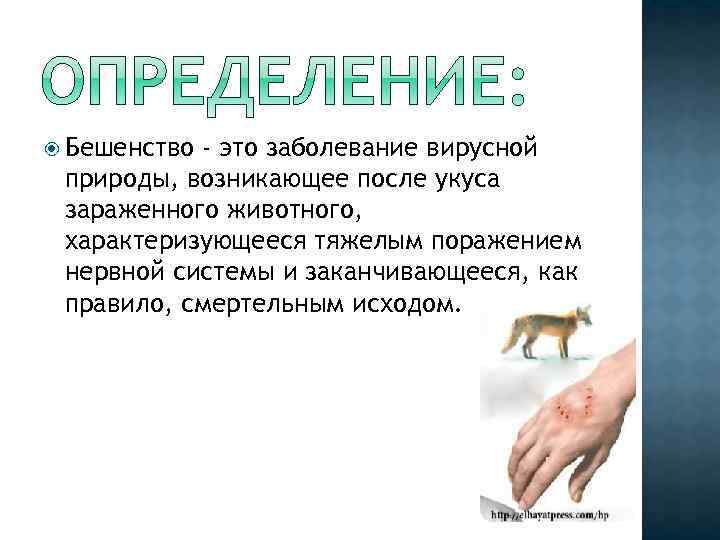 ОПРЕДЕЛЕНИЕ:

Бешенство - это заболевание вирусной природы, возникающее после укуса зараженного животного, характеризующееся тяжелым поражением нервной системы и заканчивающееся, как правило, смертельным исходом.

http://elhayatpress.com/hp